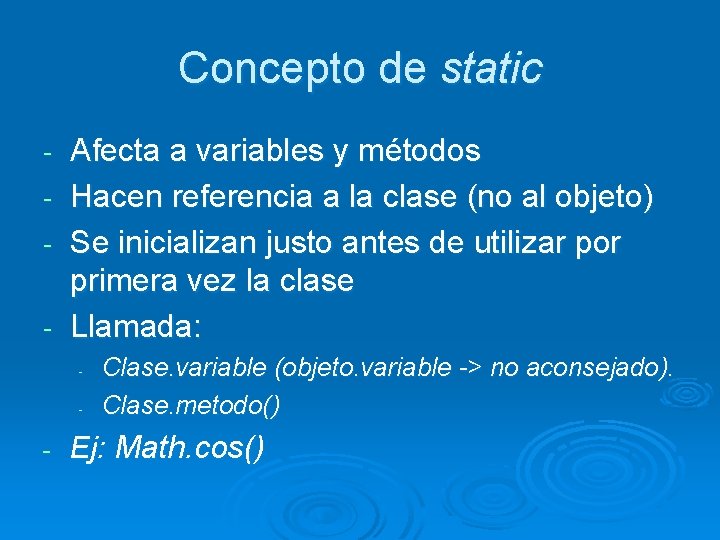 Concepto de static

- Afecta a variables y métodos
- Hacen referencia a la clase (no al objeto)
- Se inicializan justo antes de utilizar por primera vez la clase
- Llamada:
  - Clase.variable (objeto.variable -> no aconsejado).
  - Clase.metodo()
- Ej: Math.cos()